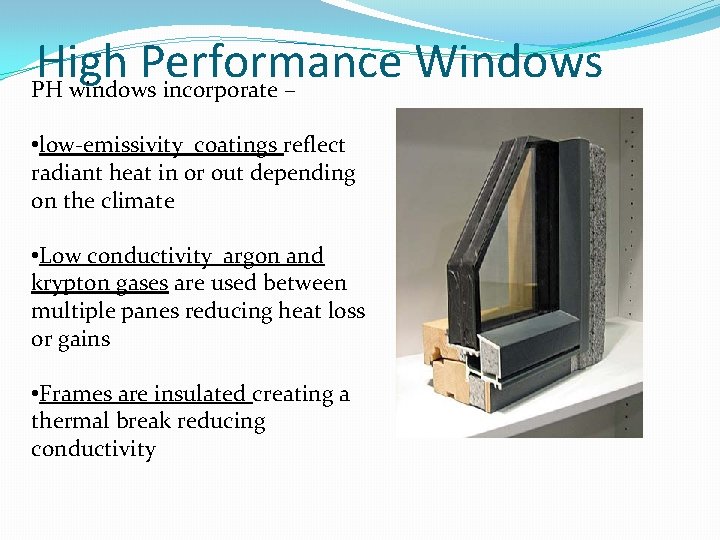 High Performance Windows

PH windows incorporate –

•low-emissivity coatings reflect radiant heat in or out depending on the climate

•Low conductivity argon and krypton gases are used between multiple panes reducing heat loss or gains

•Frames are insulated creating a thermal break reducing conductivity